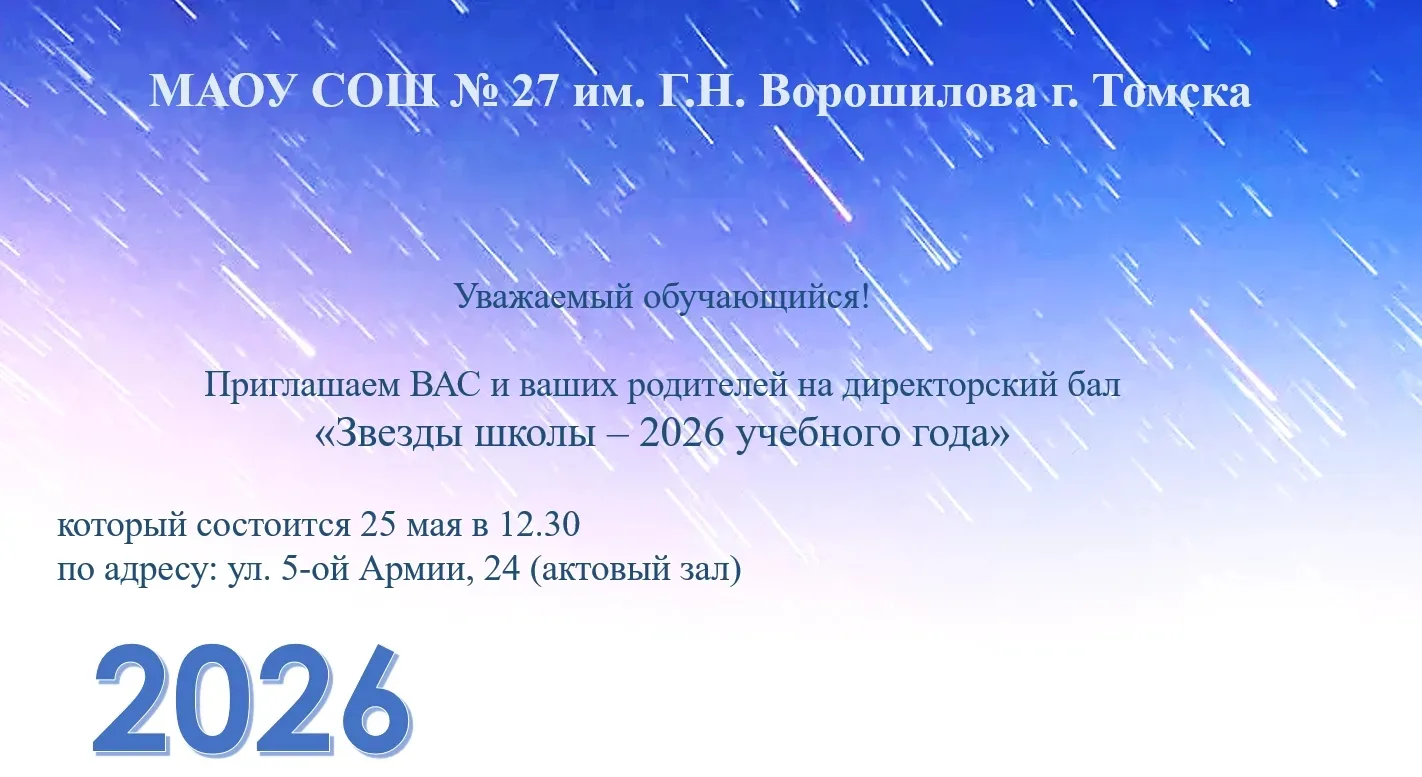 МАОУ СОШ № 27 им. Г.Н. Ворошилова г. Томска

Уважаемый обучающийся!

Приглашаем ВАС и ваших родителей на директорский бал
«Звезды школы – 2026 учебного года»

который состоится 25 мая в 12.30
по адресу: ул. 5-ой Армии, 24 (актовый зал)

2026